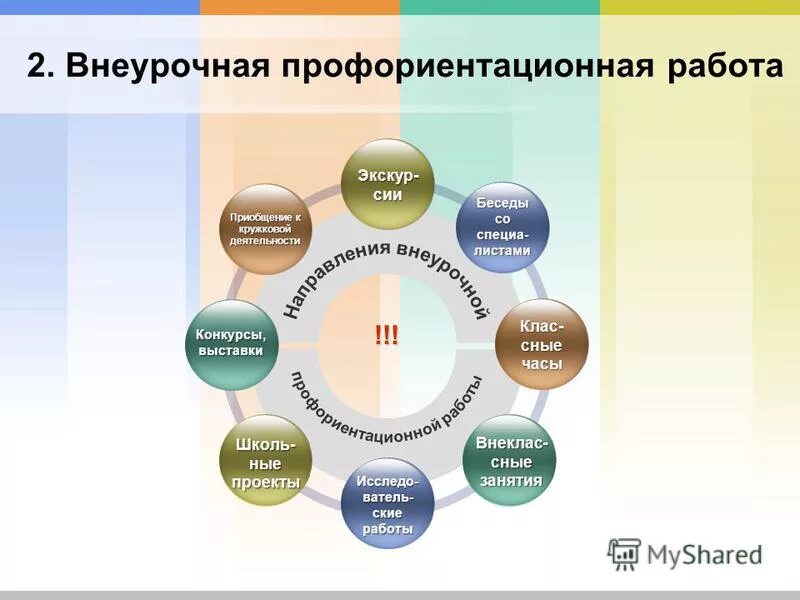 2. Внеурочная профориентационная работа

Направления внеурочной профориентационной работы

!!!

Экскурсии

Беседы со специалистами

Классные часы

Внеклассные занятия

Исследовательские работы

Школьные проекты

Конкурсы, выставки

Приобщение к кружковой деятельности

MyShared